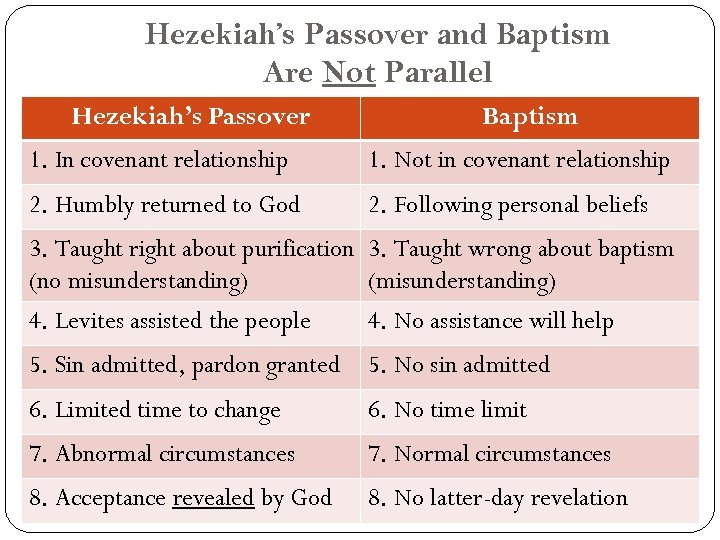 Hezekiah's Passover and Baptism
Are Not Parallel

| Hezekiah's Passover | Baptism |
|---|---|
| 1. In covenant relationship | 1. Not in covenant relationship |
| 2. Humbly returned to God | 2. Following personal beliefs |
| 3. Taught right about purification (no misunderstanding) | 3. Taught wrong about baptism (misunderstanding) |
| 4. Levites assisted the people | 4. No assistance will help |
| 5. Sin admitted, pardon granted | 5. No sin admitted |
| 6. Limited time to change | 6. No time limit |
| 7. Abnormal circumstances | 7. Normal circumstances |
| 8. Acceptance revealed by God | 8. No latter-day revelation |